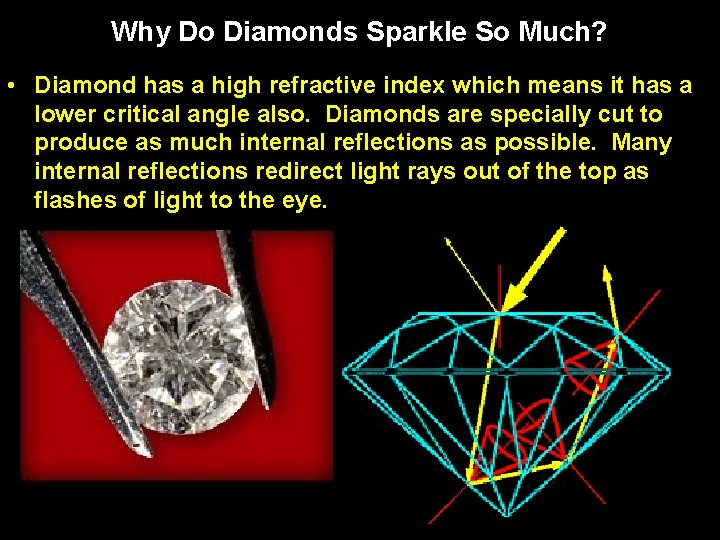 Why Do Diamonds Sparkle So Much?

• Diamond has a high refractive index which means it has a lower critical angle also. Diamonds are specially cut to produce as much internal reflections as possible. Many internal reflections redirect light rays out of the top as flashes of light to the eye.